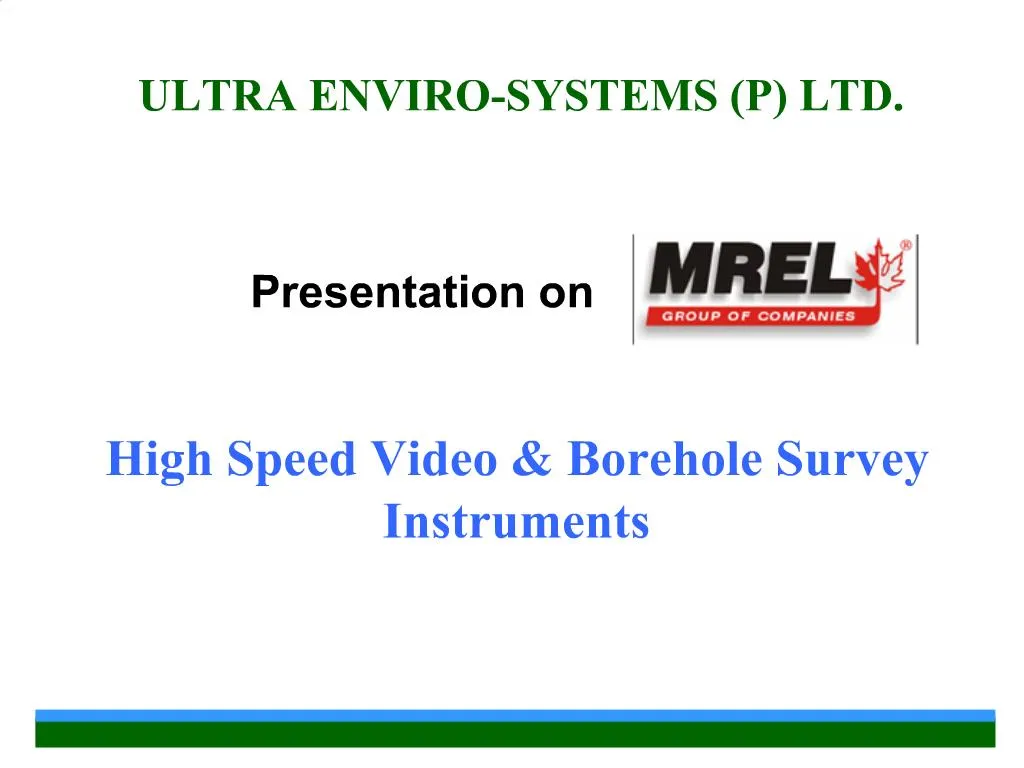 ULTRA ENVIRO-SYSTEMS (P) LTD.

Presentation on

MREL®
GROUP OF COMPANIES

High Speed Video & Borehole Survey Instruments